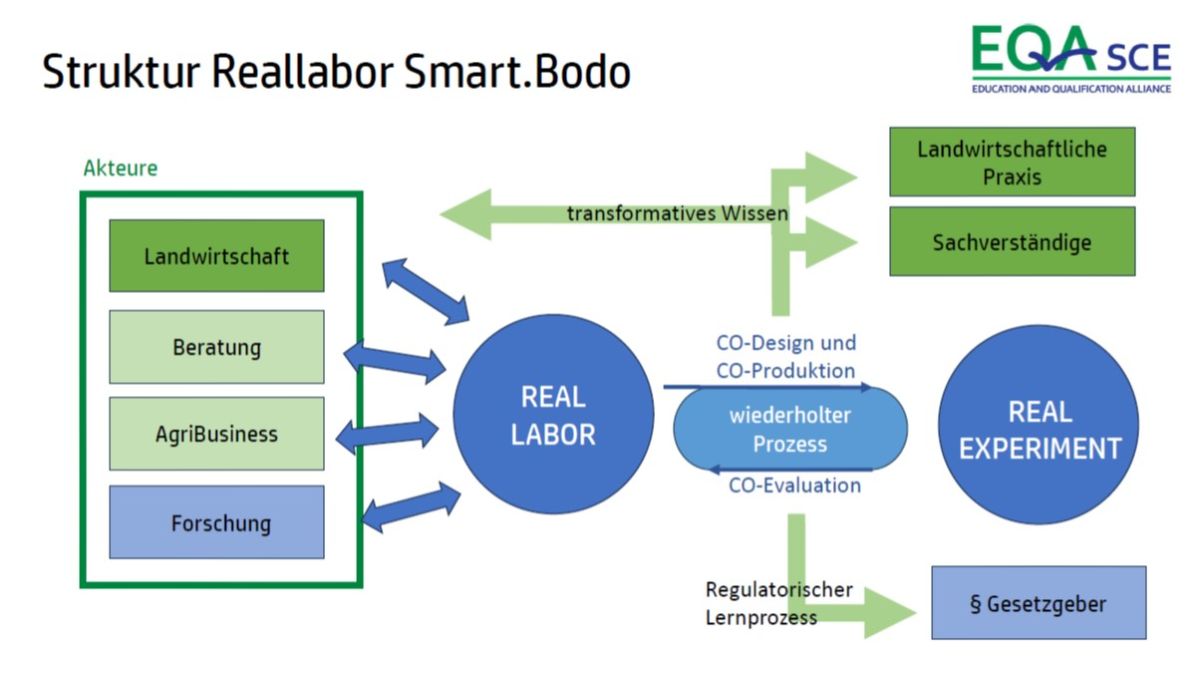 Struktur Reallabor Smart.Bodo

EQA SCE
EDUCATION AND QUALIFICATION ALLIANCE

Akteure

Landwirtschaft

Beratung

AgriBusiness

Forschung

transformatives Wissen

Landwirtschaftliche Praxis

Sachverständige

REAL LABOR

CO-Design und CO-Produktion

wiederholter Prozess

CO-Evaluation

REAL EXPERIMENT

Regulatorischer Lernprozess

§ Gesetzgeber